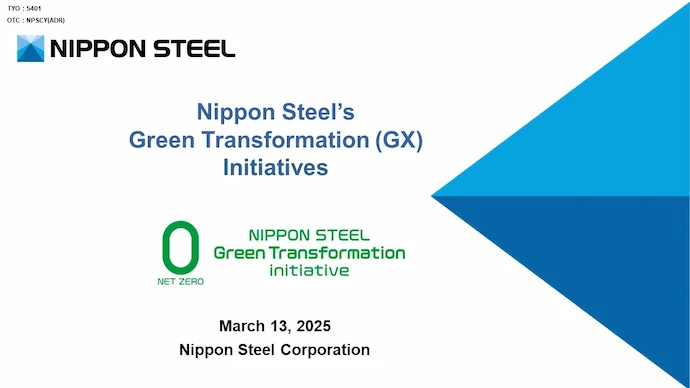 TYO : 5401
OTC : NPSCY(ADR)

NIPPON STEEL

Nippon Steel's
Green Transformation (GX)
Initiatives

0
NET ZERO

NIPPON STEEL
Green Transformation
initiative

March 13, 2025
Nippon Steel Corporation